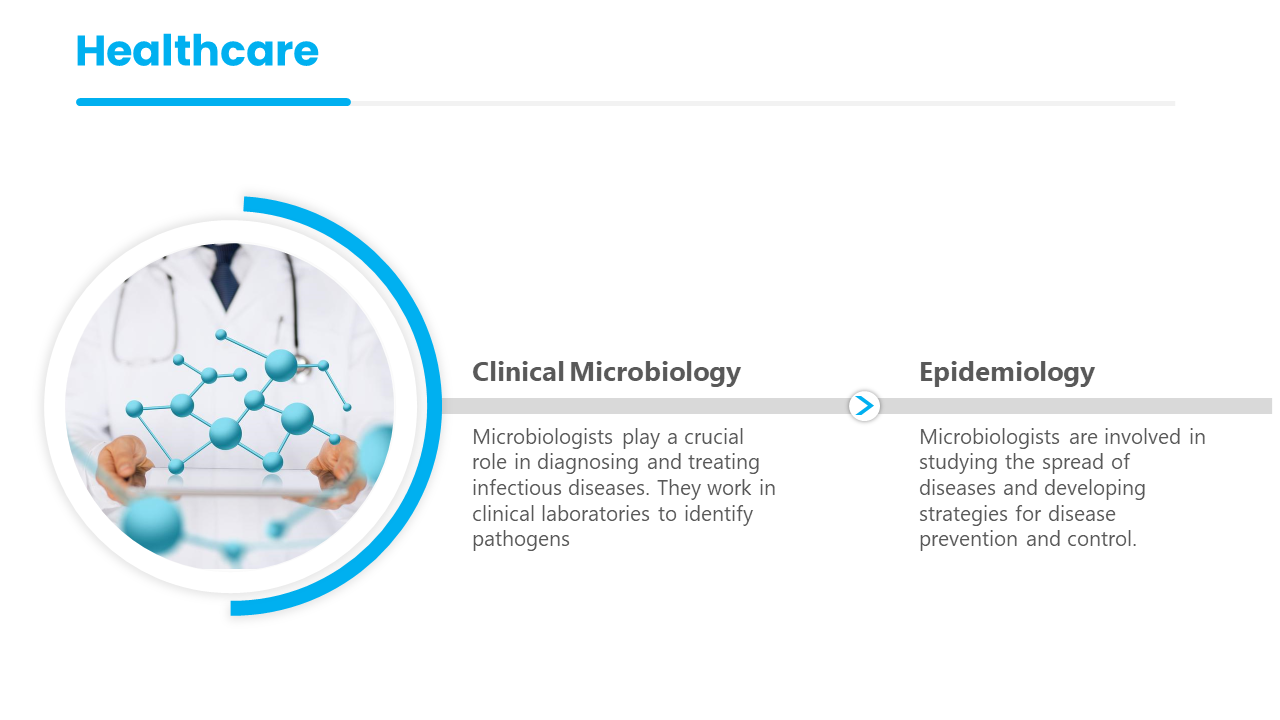 Healthcare

Clinical Microbiology

Microbiologists play a crucial role in diagnosing and treating infectious diseases. They work in clinical laboratories to identify pathogens

Epidemiology

Microbiologists are involved in studying the spread of diseases and developing strategies for disease prevention and control.